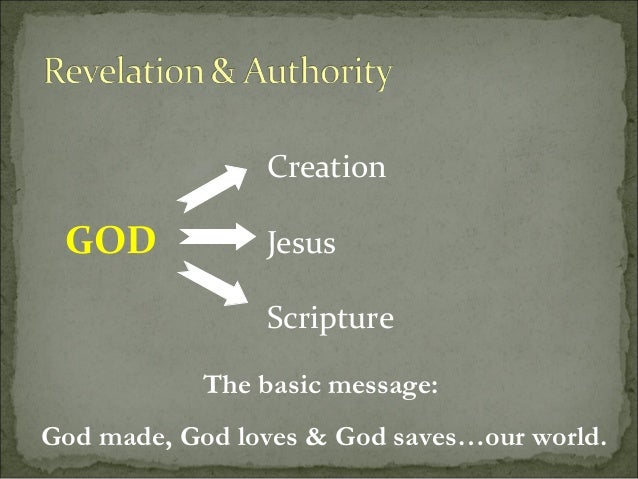 Revelation & Authority

GOD

Creation

Jesus

Scripture

The basic message:

God made, God loves & God saves…our world.